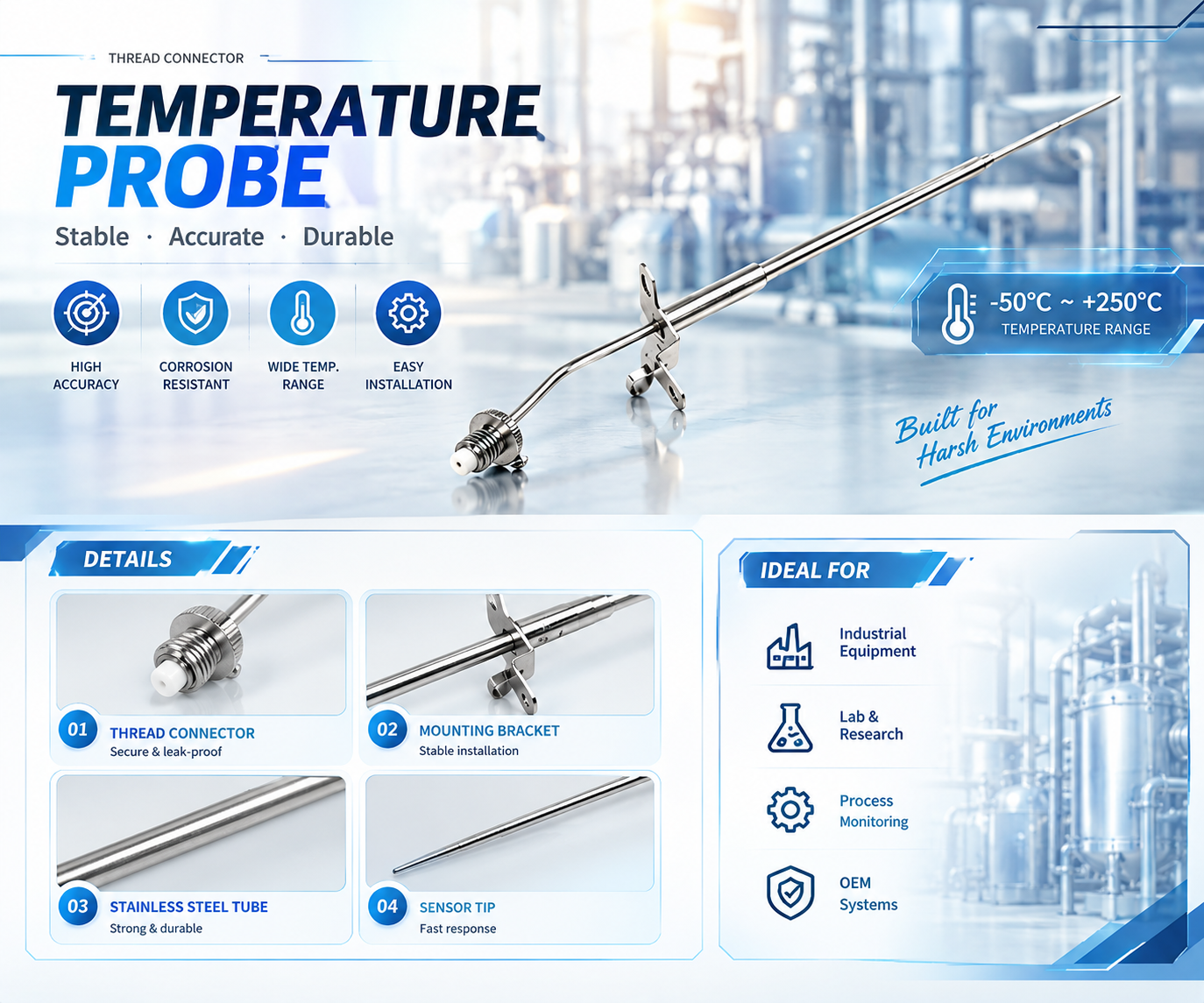 THREAD CONNECTOR

TEMPERATURE
PROBE

Stable · Accurate · Durable

HIGH ACCURACY

CORROSION RESISTANT

WIDE TEMP. RANGE

EASY INSTALLATION

-50°C ~ +250°C
TEMPERATURE RANGE

Built for Harsh Environments

DETAILS

01 THREAD CONNECTOR
Secure & leak-proof

02 MOUNTING BRACKET
Stable installation

03 STAINLESS STEEL TUBE
Strong & durable

04 SENSOR TIP
Fast response

IDEAL FOR

Industrial Equipment

Lab & Research

Process Monitoring

OEM Systems